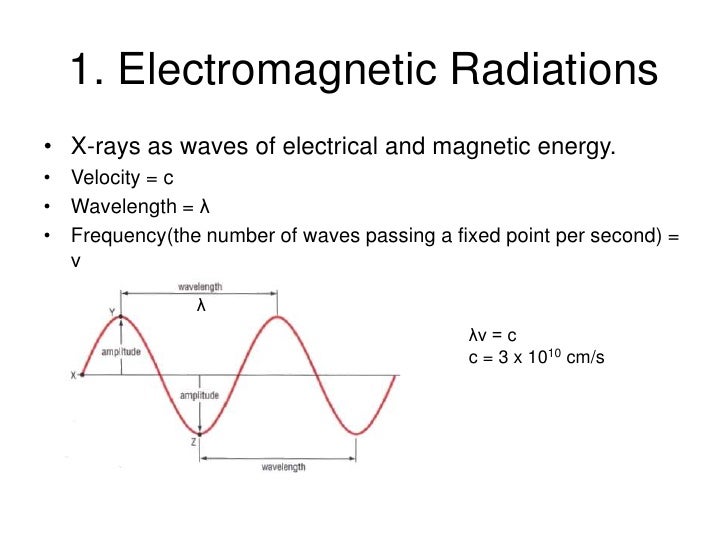 1. Electromagnetic Radiations

• X-rays as waves of electrical and magnetic energy.
• Velocity = c
• Wavelength = λ
• Frequency(the number of waves passing a fixed point per second) = v

wavelength
λ
Y
amplitude
X
amplitude
Z
wavelength

λv = c
c = 3 x $10^{10}$ cm/s